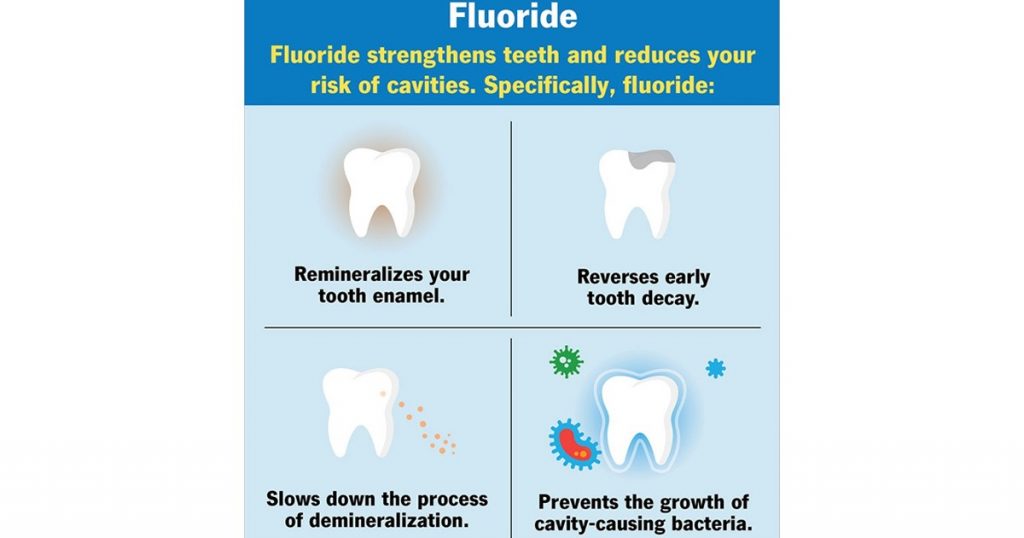 Fluoride

Fluoride strengthens teeth and reduces your risk of cavities. Specifically, fluoride:

Remineralizes your tooth enamel.

Reverses early tooth decay.

Slows down the process of demineralization.

Prevents the growth of cavity-causing bacteria.